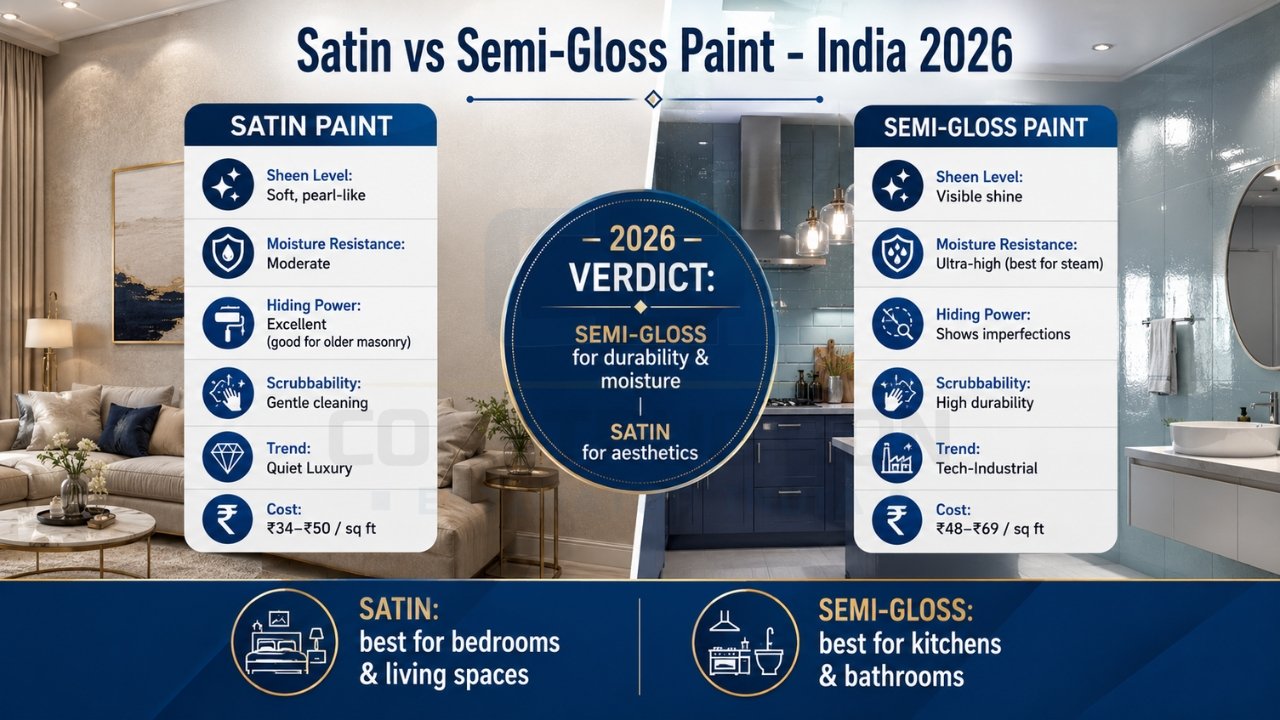 Satin vs Semi-Gloss Paint - India 2026

SATIN PAINT

Sheen Level:
Soft, pearl-like

Moisture Resistance:
Moderate

Hiding Power:
Excellent
(good for older masonry)

Scrubbability:
Gentle cleaning

Trend:
Quiet Luxury

Cost:
₹34–₹50 / sq ft

2026
VERDICT:

SEMI-GLOSS
for durability & moisture

SATIN
for aesthetics

SEMI-GLOSS PAINT

Sheen Level:
Visible shine

Moisture Resistance:
Ultra-high (best for steam)

Hiding Power:
Shows imperfections

Scrubbability:
High durability

Trend:
Tech-Industrial

Cost:
₹48–₹69 / sq ft

SATIN:
best for bedrooms & living spaces

SEMI-GLOSS:
best for kitchens & bathrooms